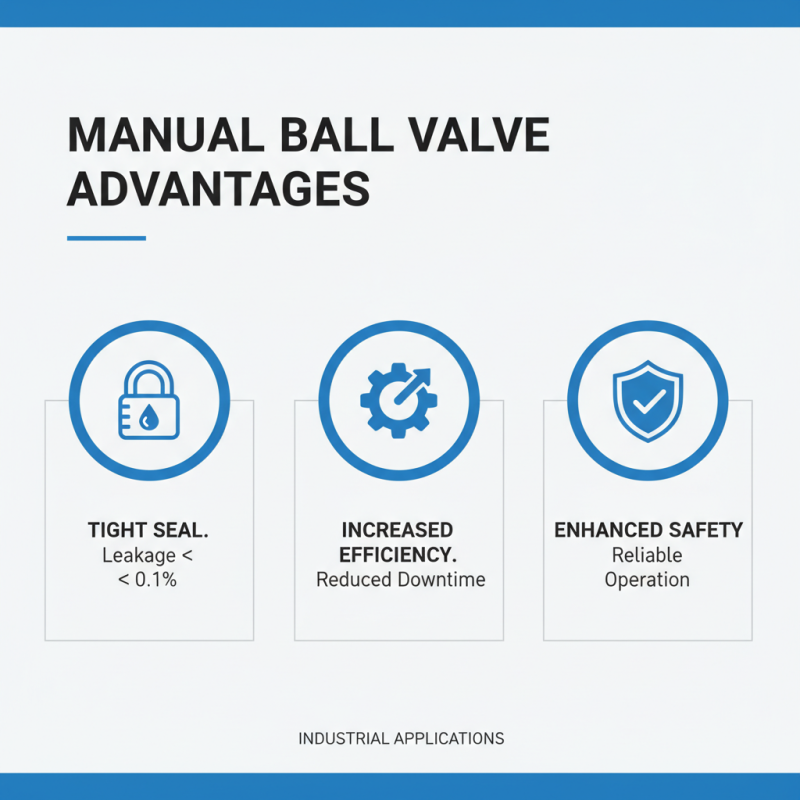 MANUAL BALL VALVE ADVANTAGES

TIGHT SEAL.
Leakage < < 0.1%

INCREASED EFFICIENCY.
Reduced Downtime

ENHANCED SAFETY
Reliable Operation

INDUSTRIAL APPLICATIONS